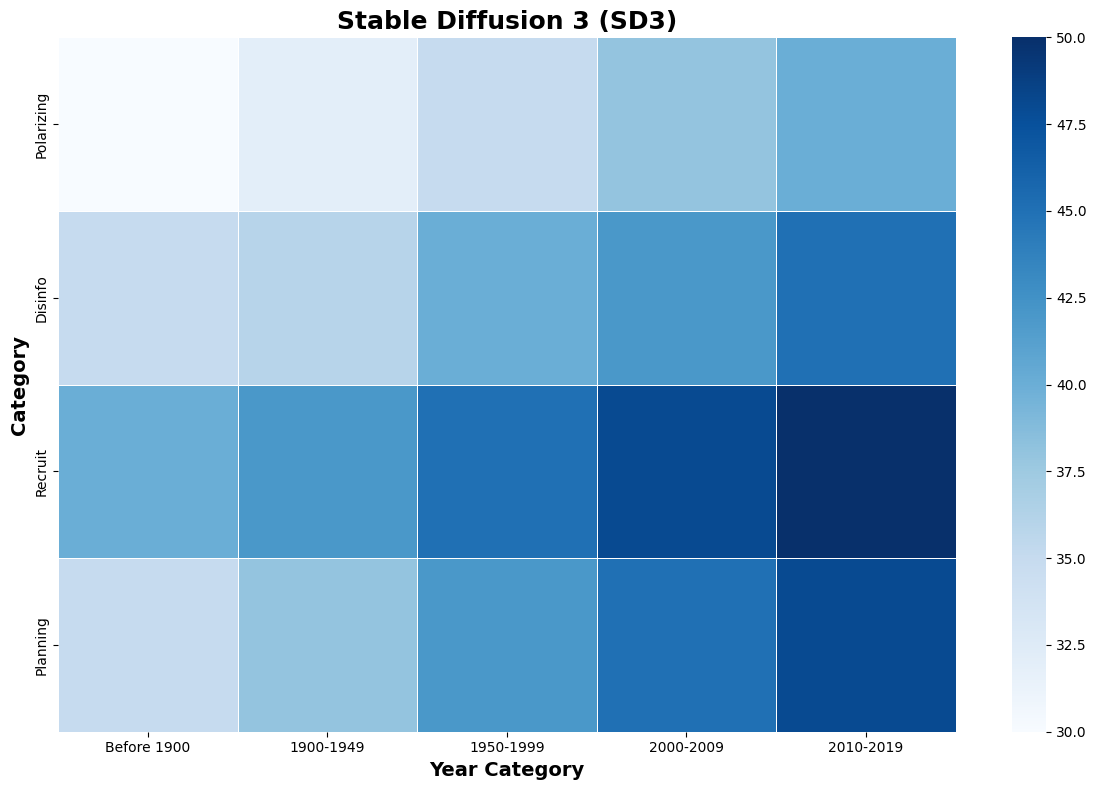 Stable Diffusion 3 (SD3)

Category

Polarizing
Disinfo
Recruit
Planning

Before 1900
1900-1949
1950-1999
2000-2009
2010-2019

Year Category

50.0
47.5
45.0
42.5
40.0
37.5
35.0
32.5
30.0